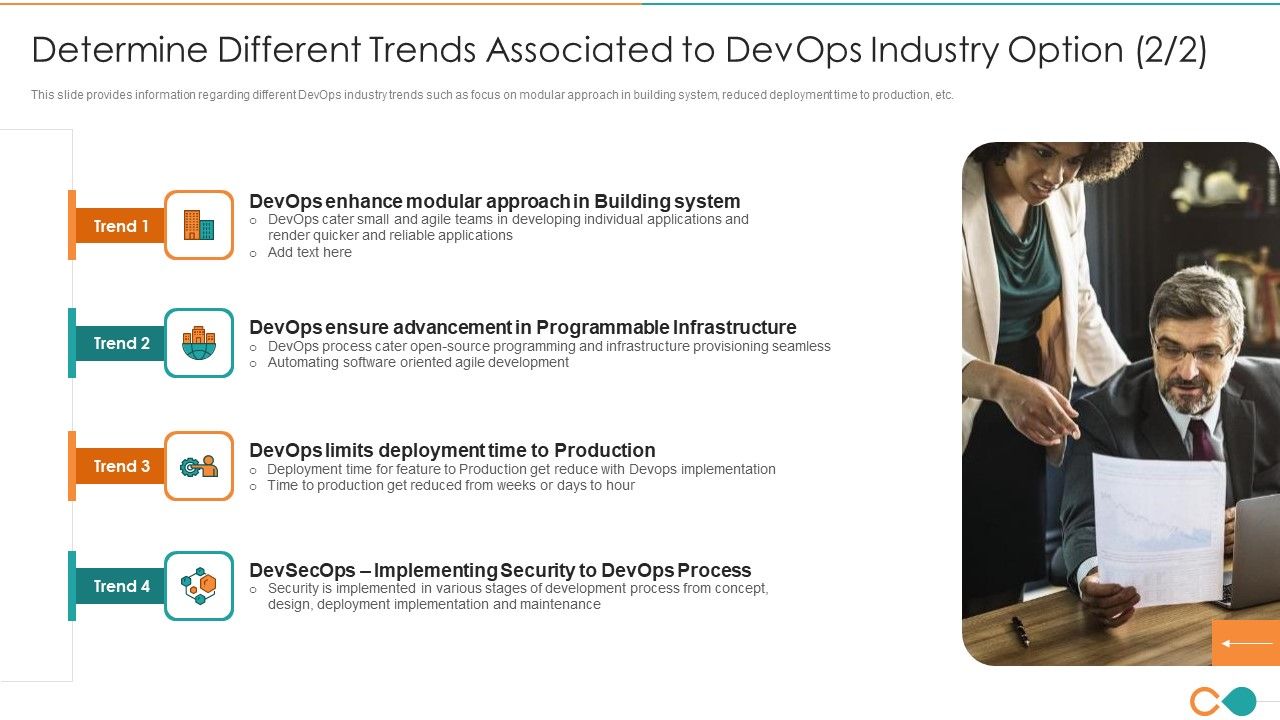 Determine Different Trends Associated to DevOps Industry Option (2/2)

This slide provides information regarding different DevOps industry trends such as focus on modular approach in building system, reduced deployment time to production, etc.

Trend 1

DevOps enhance modular approach in Building system
○ DevOps cater small and agile teams in developing individual applications and render quicker and reliable applications
○ Add text here

Trend 2

DevOps ensure advancement in Programmable Infrastructure
○ DevOps process cater open-source programming and infrastructure provisioning seamless
○ Automating software oriented agile development

Trend 3

DevOps limits deployment time to Production
○ Deployment time for feature to Production get reduce with Devops implementation
○ Time to production get reduced from weeks or days to hour

Trend 4

DevSecOps – Implementing Security to DevOps Process
○ Security is implemented in various stages of development process from concept, design, deployment implementation and maintenance